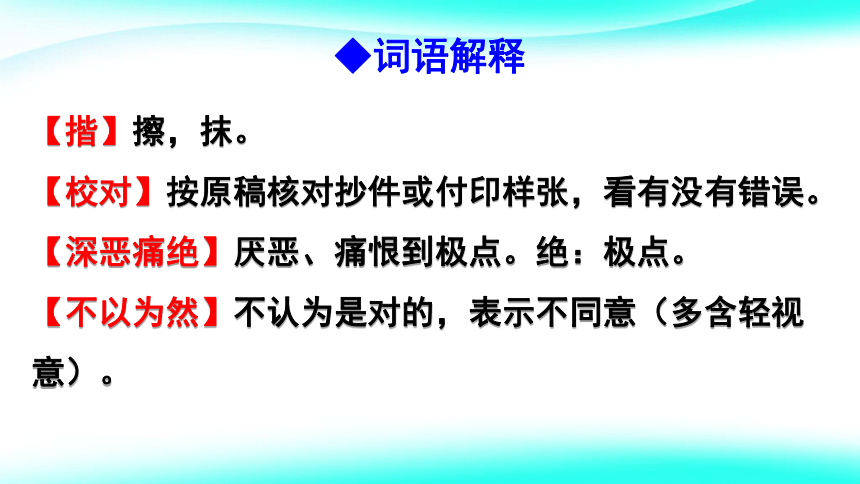 ◆词语解释

【揩】擦，抹。

【校对】按原稿核对抄件或付印样张，看有没有错误。

【深恶痛绝】厌恶、痛恨到极点。绝：极点。

【不以为然】不认为是对的，表示不同意（多含轻视意）。